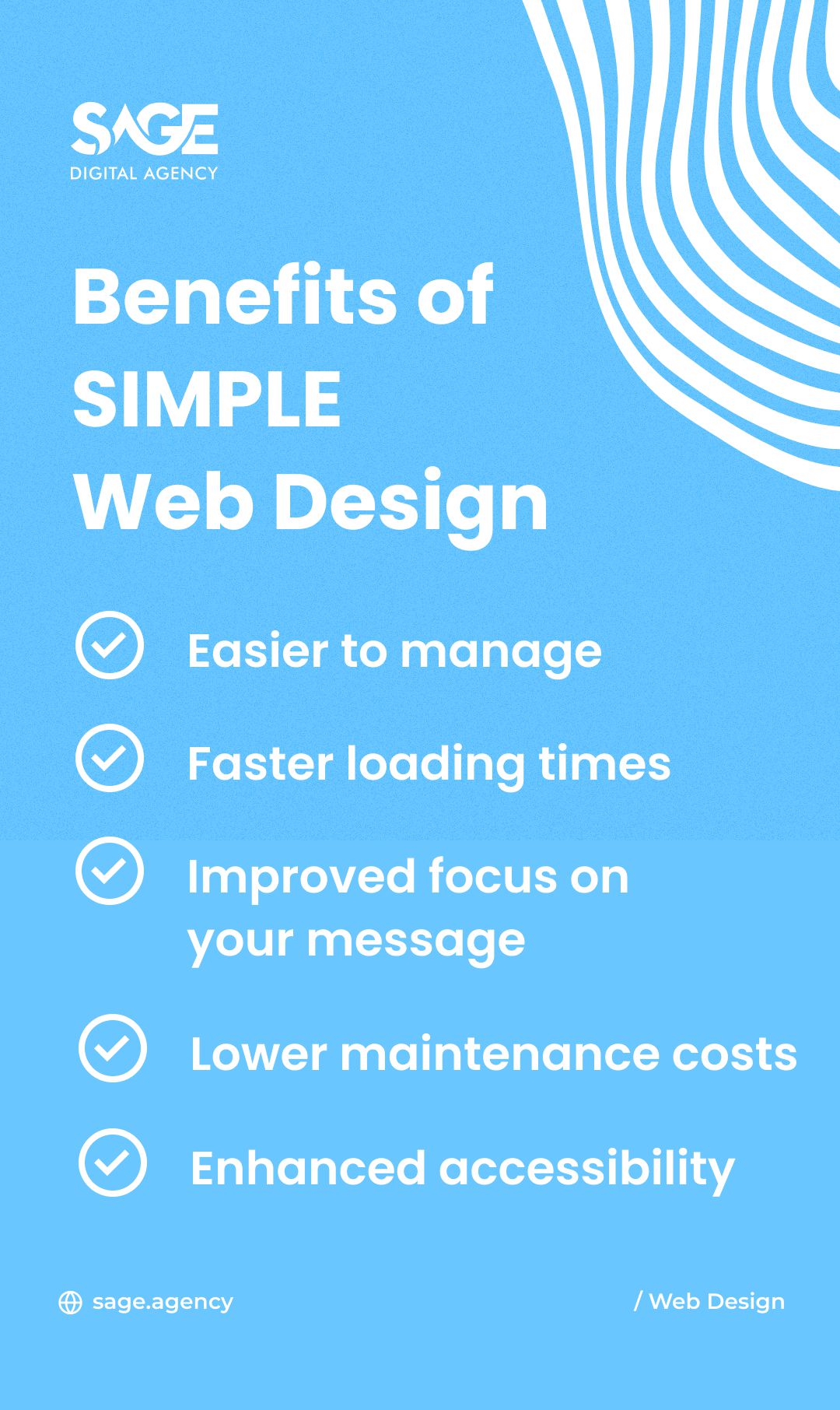 SAGE
DIGITAL AGENCY

Benefits of SIMPLE Web Design

Easier to manage

Faster loading times

Improved focus on your message

Lower maintenance costs

Enhanced accessibility

sage.agency

/ Web Design